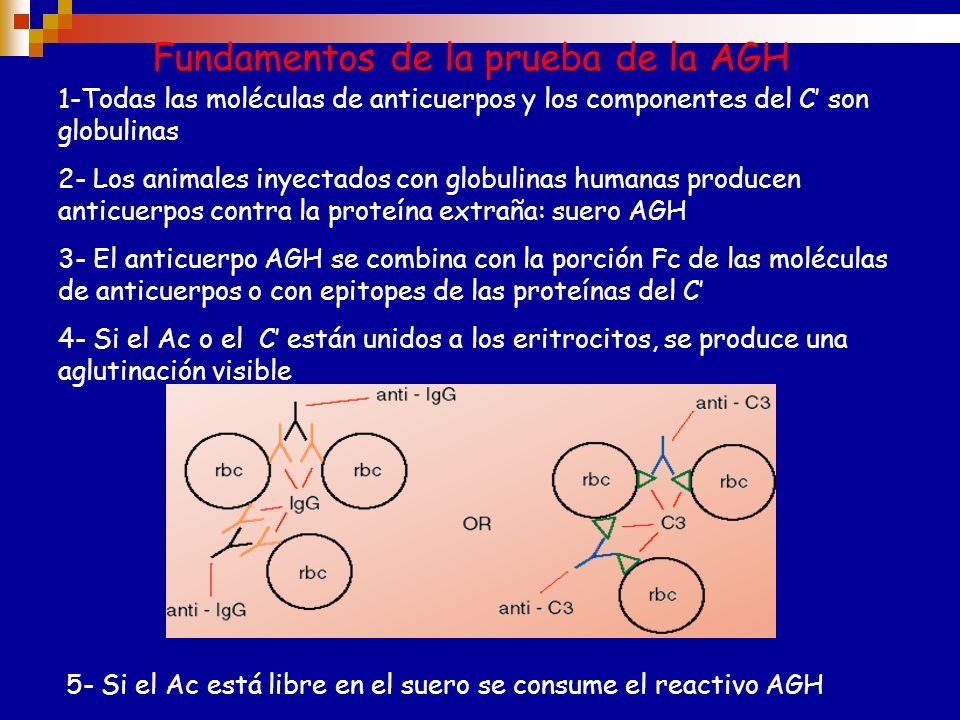 Fundamentos de la prueba de la AGH

1-Todas las moléculas de anticuerpos y los componentes del C’ son globulinas

2- Los animales inyectados con globulinas humanas producen anticuerpos contra la proteína extraña: suero AGH

3- El anticuerpo AGH se combina con la porción Fc de las moléculas de anticuerpos o con epitopes de las proteínas del C’

4- Si el Ac o el C’ están unidos a los eritrocitos, se produce una aglutinación visible

anti - IgG
rbc
rbc
IgG
rbc
anti - IgG
OR
anti - C3
rbc
rbc
C3
rbc
anti - C3

5- Si el Ac está libre en el suero se consume el reactivo AGH